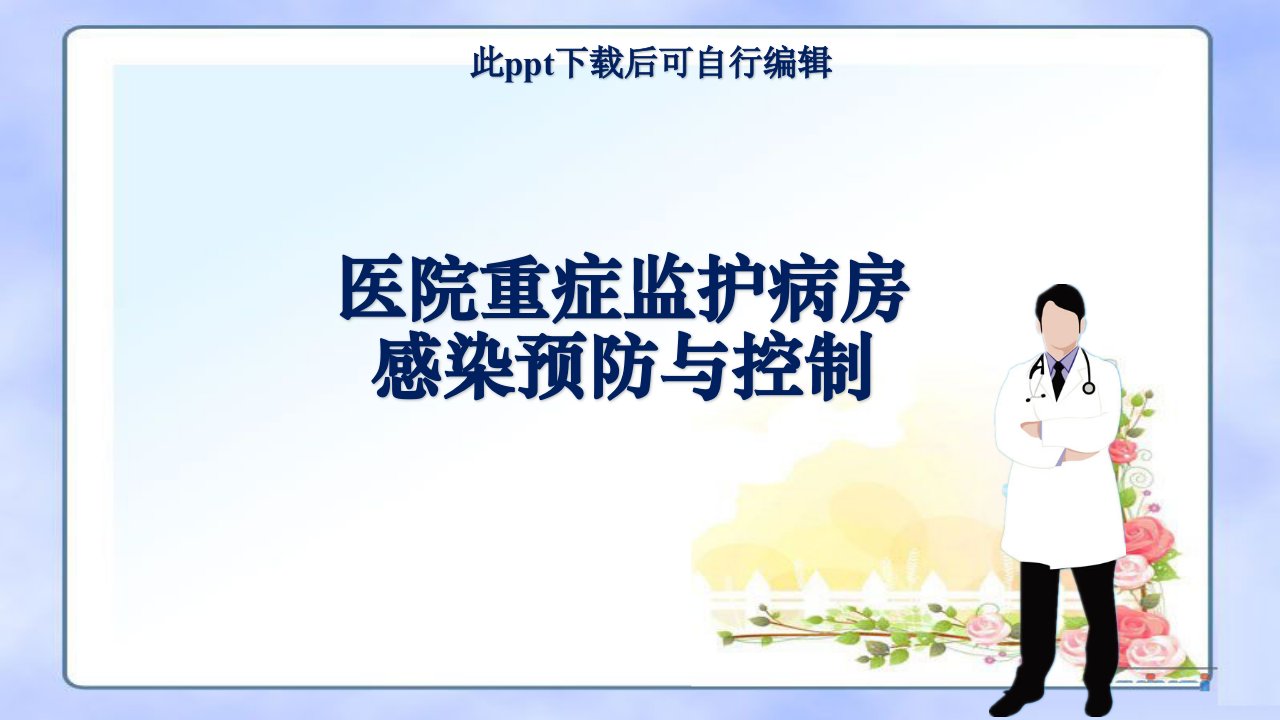 此ppt下载后可自行编辑

医院重症监护病房
感染预防与控制